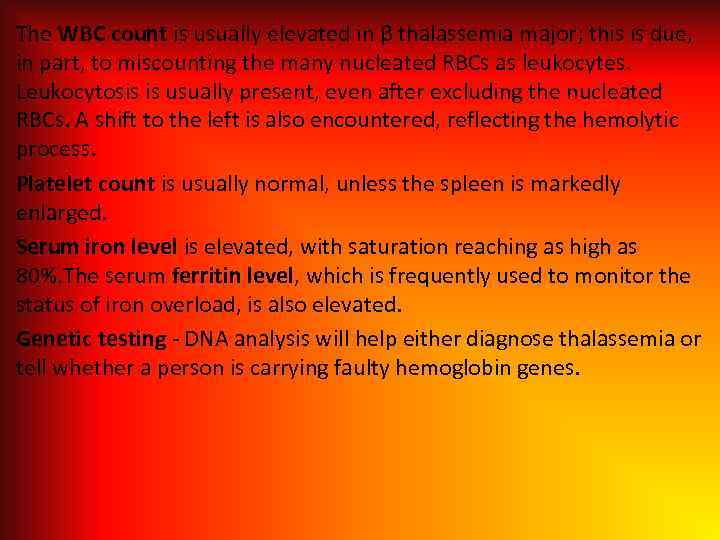 The WBC count is usually elevated in β thalassemia major; this is due, in part, to miscounting the many nucleated RBCs as leukocytes. Leukocytosis is usually present, even after excluding the nucleated RBCs. A shift to the left is also encountered, reflecting the hemolytic process.

Platelet count is usually normal, unless the spleen is markedly enlarged.

Serum iron level is elevated, with saturation reaching as high as 80%.The serum ferritin level, which is frequently used to monitor the status of iron overload, is also elevated.

Genetic testing - DNA analysis will help either diagnose thalassemia or tell whether a person is carrying faulty hemoglobin genes.